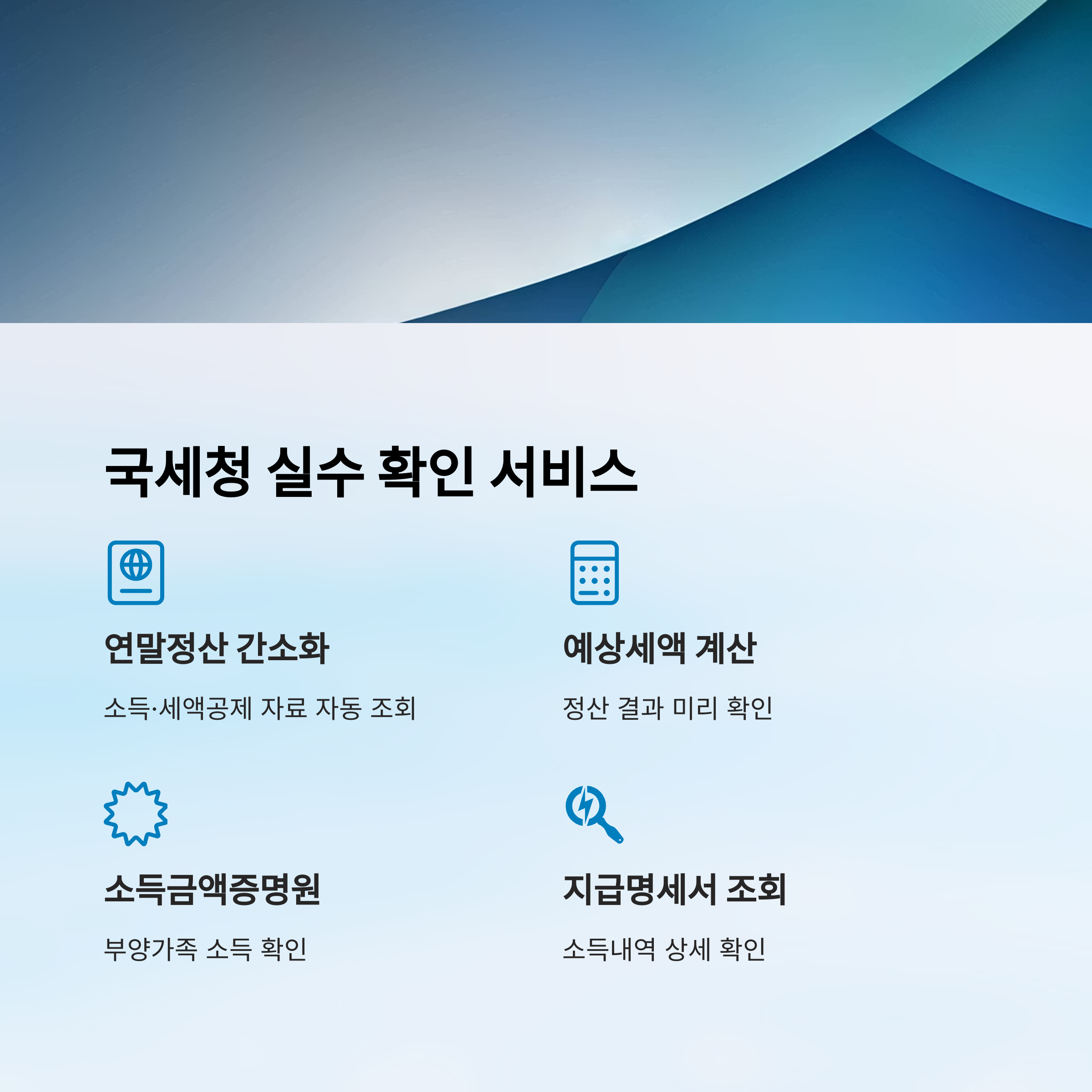 국세청 실수 확인 서비스

연말정산 간소화

소득·세액공제 자료 자동 조회

예상세액 계산

정산 결과 미리 확인

소득금액증명원

부양가족 소득 확인

지급명세서 조회

소득내역 상세 확인